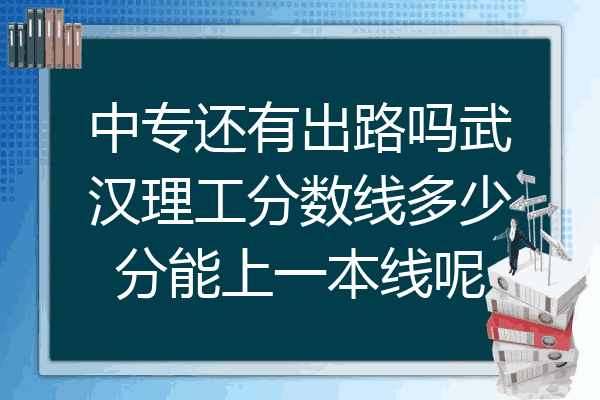 中专还有出路吗武汉理工分数线多少分能上一本线呢